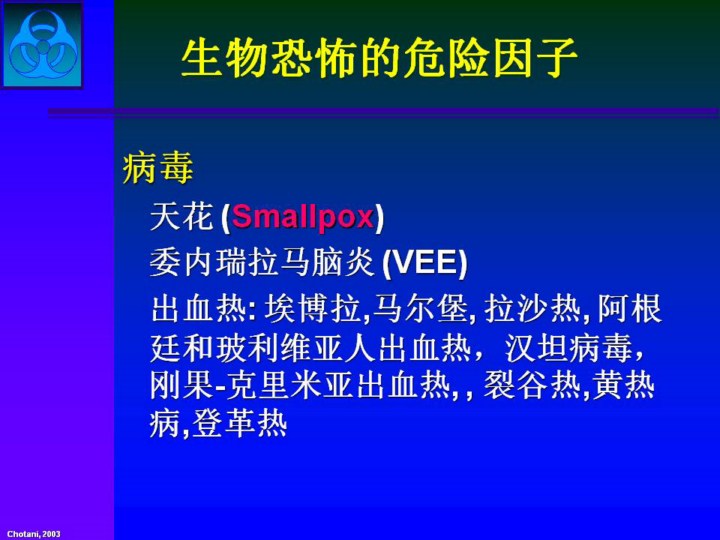 生物恐怖的危险因子

病毒

天花 (Smallpox)

委内瑞拉马脑炎 (VEE)

出血热: 埃博拉,马尔堡, 拉沙热, 阿根廷和玻利维亚人出血热，汉坦病毒, 刚果-克里米亚出血热, , 裂谷热,黄热病,登革热

Chotani, 2003